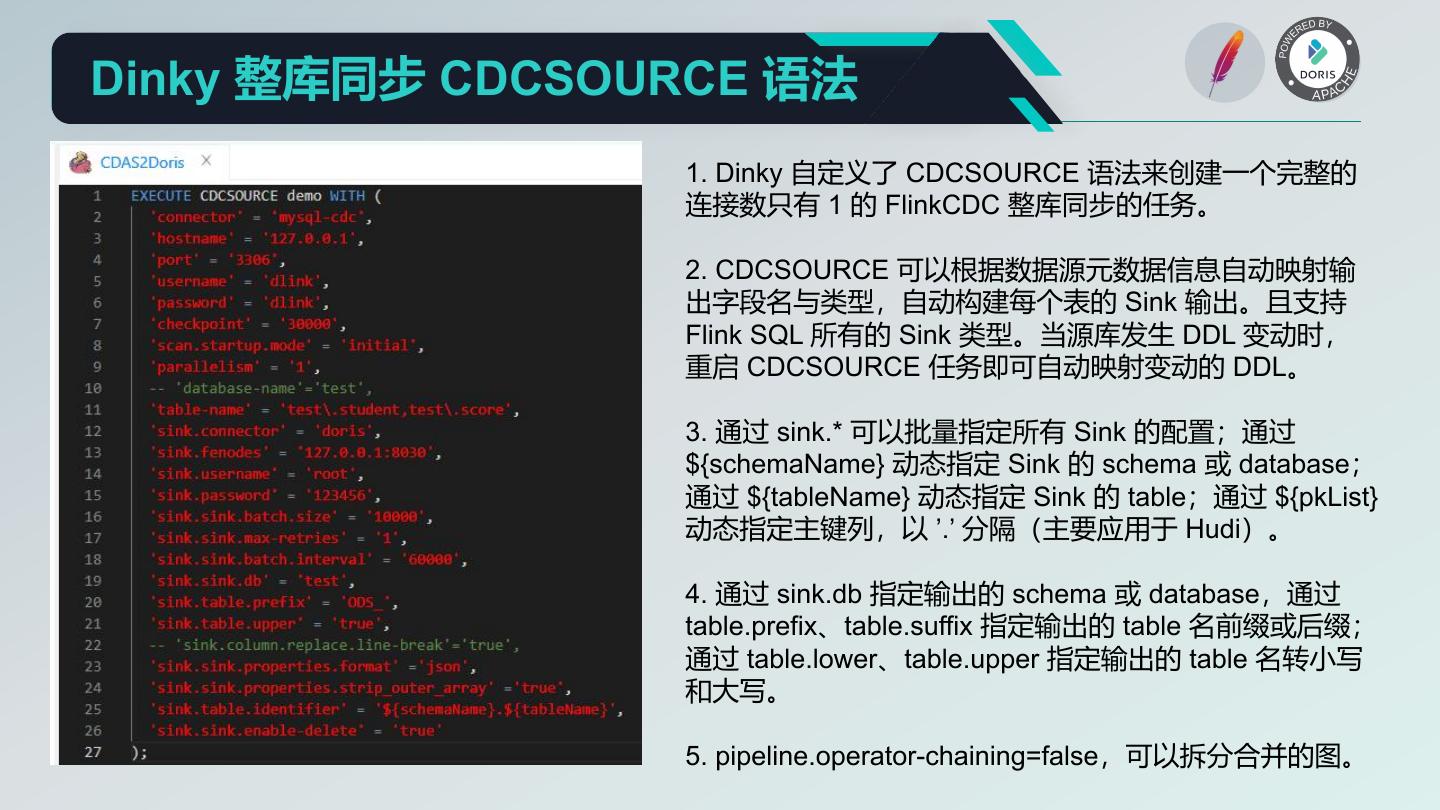 Dinky 整库同步 CDCSOURCE 语法

POWERED BY DORIS APACHE

CDAS2Doris ×

1 EXECUTE CDCSOURCE demo WITH (
2 'connector' = 'mysql-cdc',
3 'hostname' = '127.0.0.1',
4 'port' = '3306',
5 'username' = 'dlink',
6 'password' = 'dlink',
7 'checkpoint' = '30000',
8 'scan.startup.mode' = 'initial',
9 'parallelism' = '1',
10 -- 'database-name'='test',
11 'table-name' = 'test\.student,test\.score',
12 'sink.connector' = 'doris',
13 'sink.fenodes' = '127.0.0.1:8030',
14 'sink.username' = 'root',
15 'sink.password' = '123456',
16 'sink.sink.batch.size' = '10000',
17 'sink.sink.max-retries' = '1',
18 'sink.sink.batch.interval' = '60000',
19 'sink.sink.db' = 'test',
20 'sink.table.prefix' = 'ODS_',
21 'sink.table.upper' = 'true',
22 -- 'sink.column.replace.line-break'='true',
23 'sink.sink.properties.format' ='json',
24 'sink.sink.properties.strip_outer_array' ='true',
25 'sink.table.identifier' = '${schemaName}.${tableName}',
26 'sink.sink.enable-delete' = 'true'
27 );

1. Dinky 自定义了 CDCSOURCE 语法来创建一个完整的连接数只有 1 的 FlinkCDC 整库同步的任务。

2. CDCSOURCE 可以根据数据源元数据信息自动映射输出字段名与类型，自动构建每个表的 Sink 输出。且支持 Flink SQL 所有的 Sink 类型。当源库发生 DDL 变动时，重启 CDCSOURCE 任务即可自动映射变动的 DDL。

3. 通过 sink.* 可以批量指定所有 Sink 的配置；通过 ${schemaName} 动态指定 Sink 的 schema 或 database；通过 ${tableName} 动态指定 Sink 的 table；通过 ${pkList} 动态指定主键列，以 '.' 分隔（主要应用于 Hudi）。

4. 通过 sink.db 指定输出的 schema 或 database，通过 table.prefix、table.suffix 指定输出的 table 名前缀或后缀；通过 table.lower、table.upper 指定输出的 table 名转小写和大写。

5. pipeline.operator-chaining=false，可以拆分合并的图。